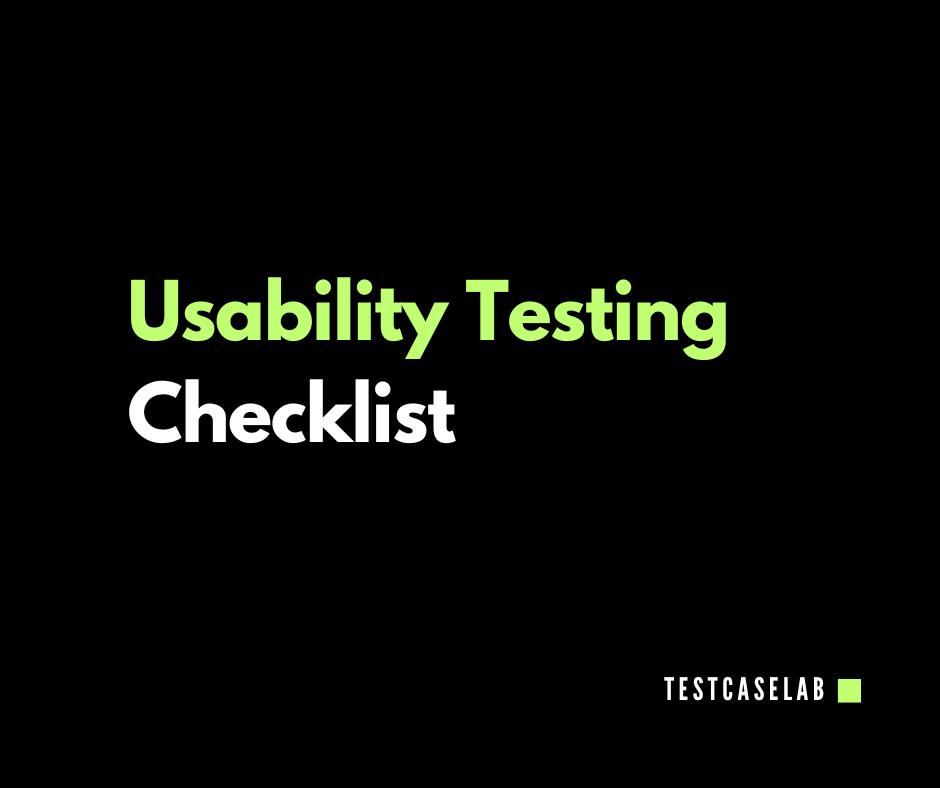 Usability Testing
Checklist

TESTCASELAB